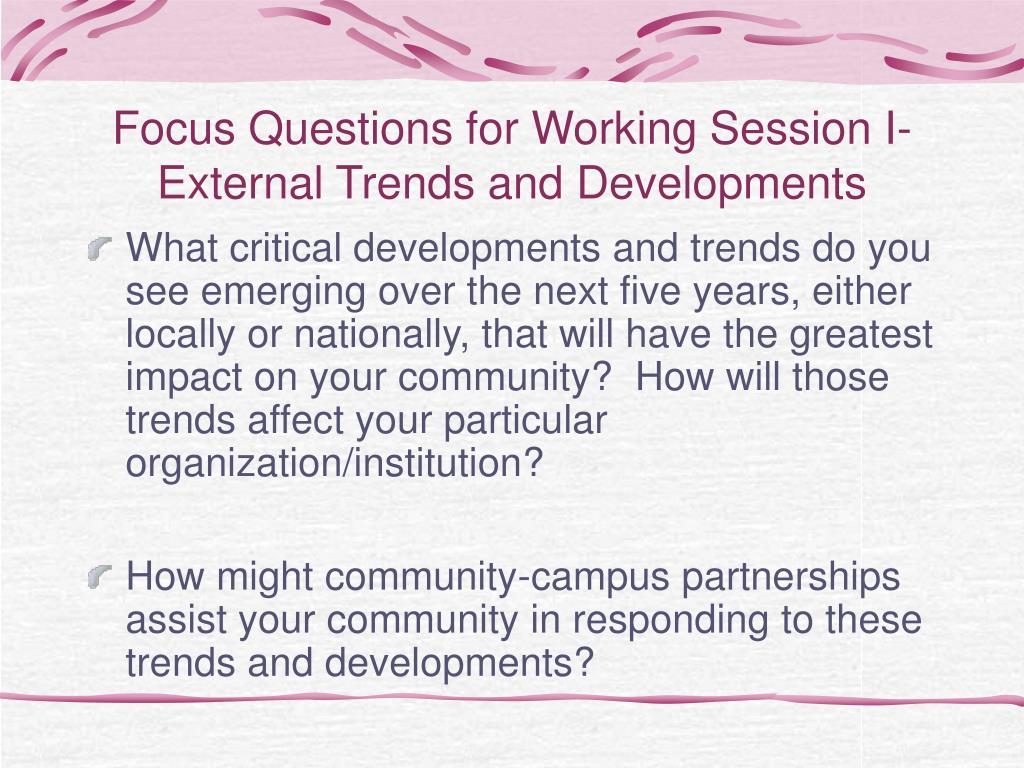 Focus Questions for Working Session I-External Trends and Developments

What critical developments and trends do you see emerging over the next five years, either locally or nationally, that will have the greatest impact on your community? How will those trends affect your particular organization/institution?

How might community-campus partnerships assist your community in responding to these trends and developments?